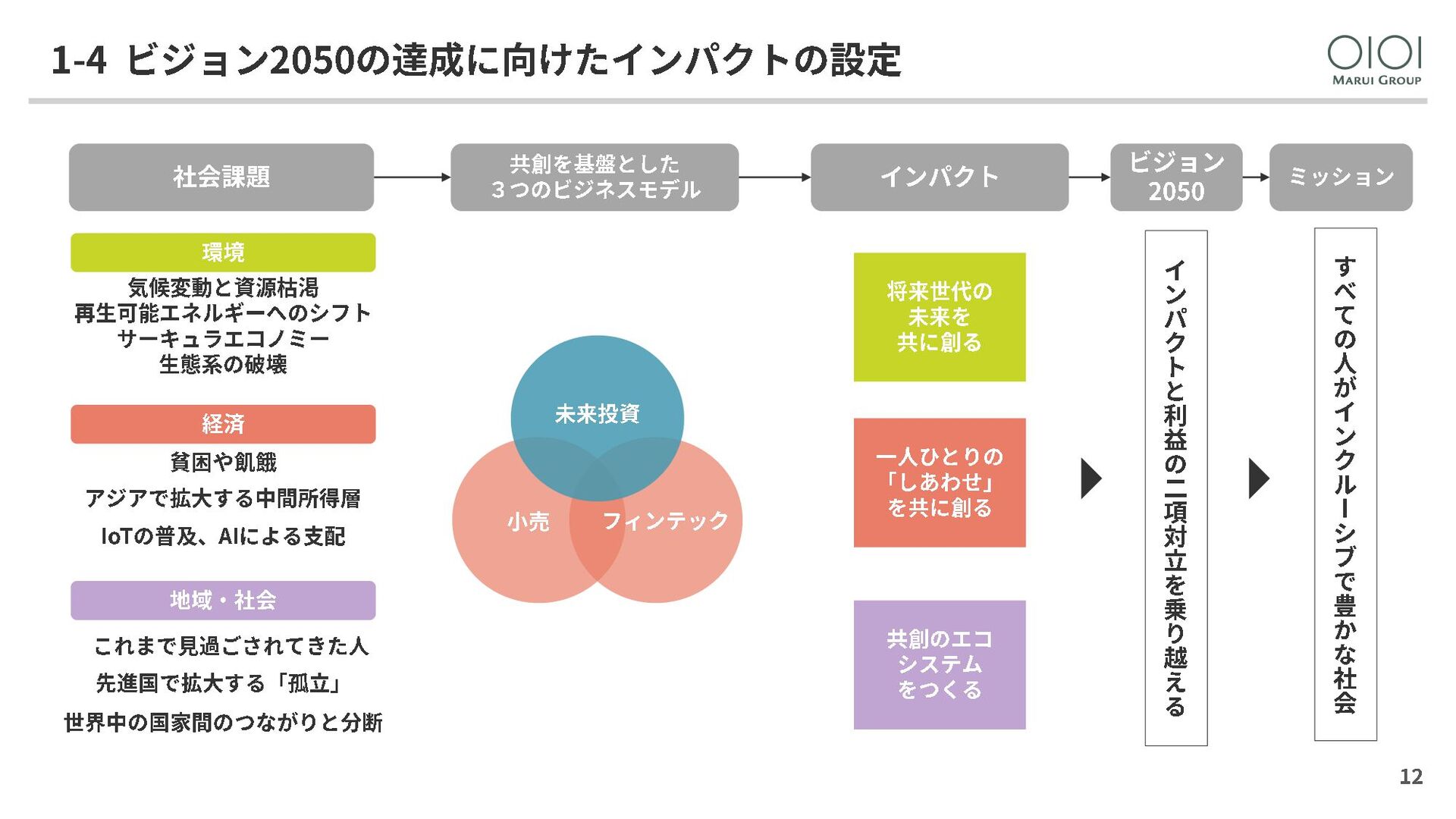 1-4 ビジョン2050の達成に向けたインパクトの設定

OIOI
MARUI GROUP

社会課題

共創を基盤とした
３つのビジネスモデル

インパクト

ビジョン
2050

ミッション

環境

気候変動と資源枯渇
再生可能エネルギーへのシフト
サーキュラエコノミー
生態系の破壊

経済

貧困や飢餓
アジアで拡大する中間所得層
IoTの普及、AIによる支配

地域・社会

これまで見過ごされてきた人
先進国で拡大する「孤立」
世界中の国家間のつながりと分断

未来投資

小売

フィンテック

将来世代の
未来を
共に創る

一人ひとりの
「しあわせ」
を共に創る

共創のエコ
システム
をつくる

インパクトと利益の二項対立を乗り越える

すべての人がインクルーシブで豊かな社会

12